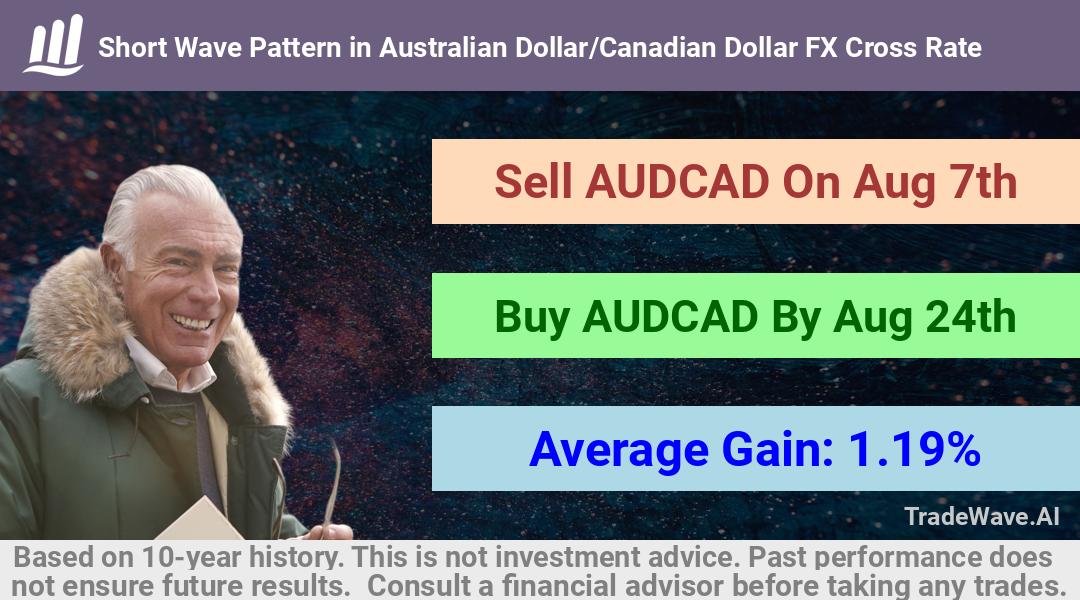 Short Wave Pattern in Australian Dollar/Canadian Dollar FX Cross Rate

Sell AUDCAD On Aug 7th

Buy AUDCAD By Aug 24th

Average Gain: 1.19%

TradeWave.AI

Based on 10-year history. This is not investment advice. Past performance does not ensure future results. Consult a financial advisor before taking any trades.